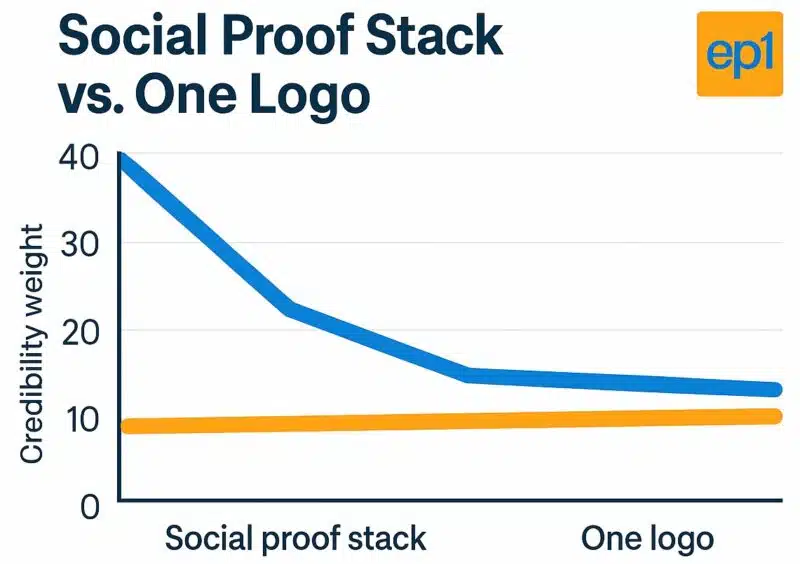 Social Proof Stack vs. One Logo

ep1

Credibility weight

40
30
20
10
0

Social proof stack
One logo